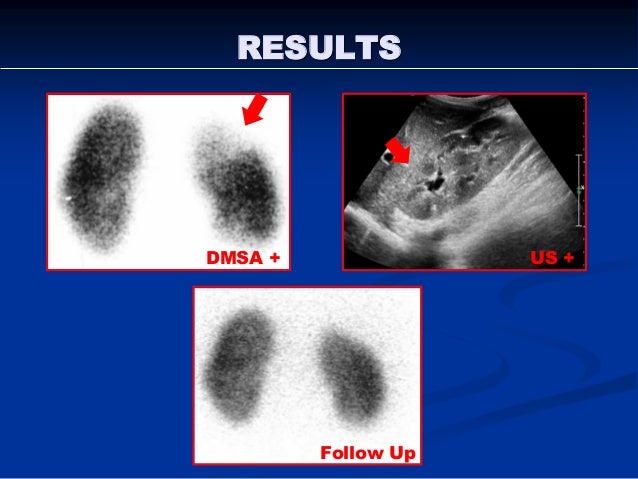 RESULTS

DMSA +

US +

Follow Up